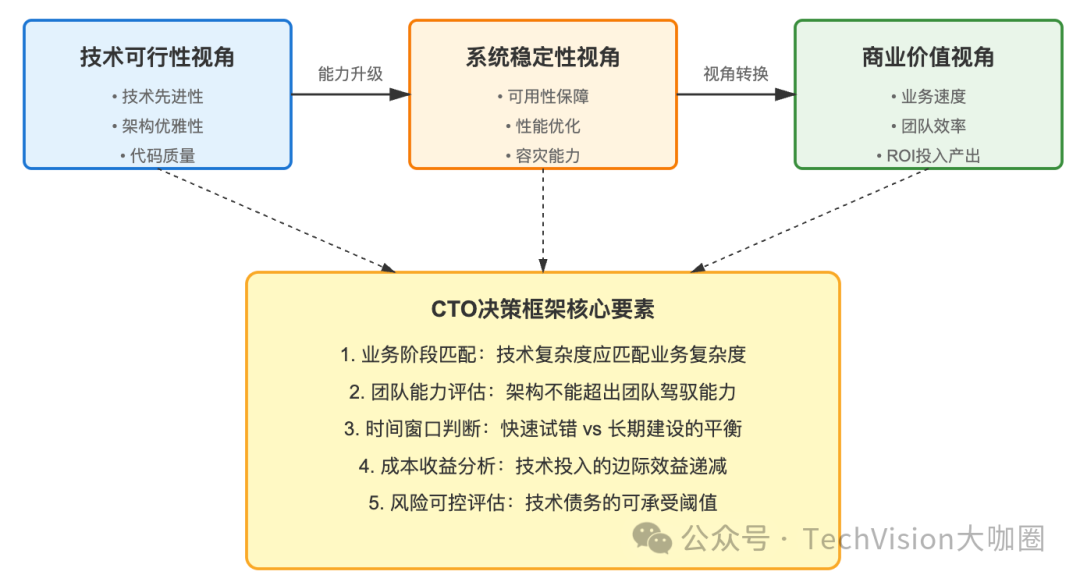 技术可行性视角
• 技术先进性
• 架构优雅性
• 代码质量

能力升级

系统稳定性视角
• 可用性保障
• 性能优化
• 容灾能力

视角转换

商业价值视角
• 业务速度
• 团队效率
• ROI投入产出

CTO决策框架核心要素
1. 业务阶段匹配：技术复杂度应匹配业务复杂度
2. 团队能力评估：架构不能超出团队驾驭能力
3. 时间窗口判断：快速试错 vs 长期建设的平衡
4. 成本收益分析：技术投入的边际效益递减
5. 风险可控评估：技术债务的可承受阈值

公众号 · TechVision大咖圈